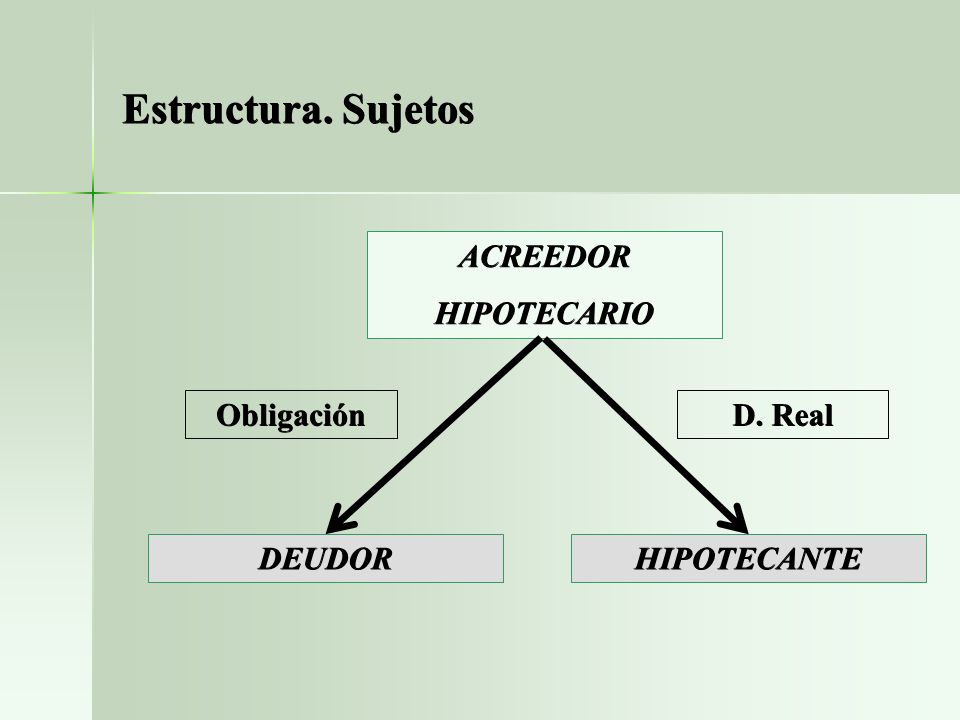 Estructura. Sujetos

ACREEDOR
HIPOTECARIO

Obligación

D. Real

DEUDOR

HIPOTECANTE